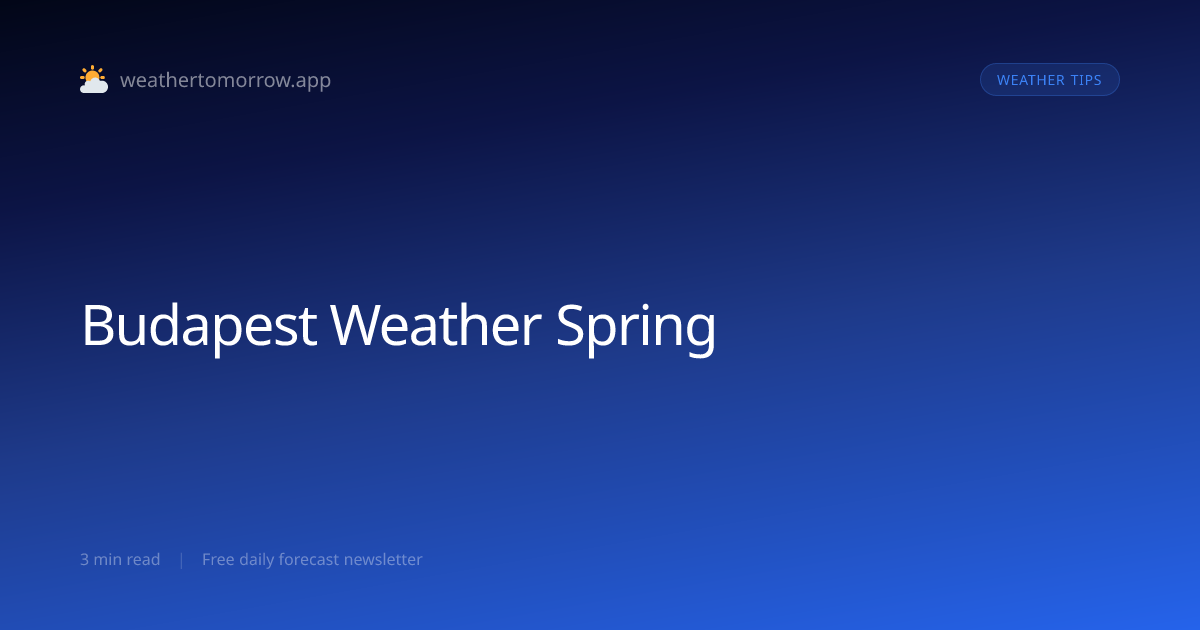 weathertomorrow.app

WEATHER TIPS

Budapest Weather Spring

3 min read | Free daily forecast newsletter